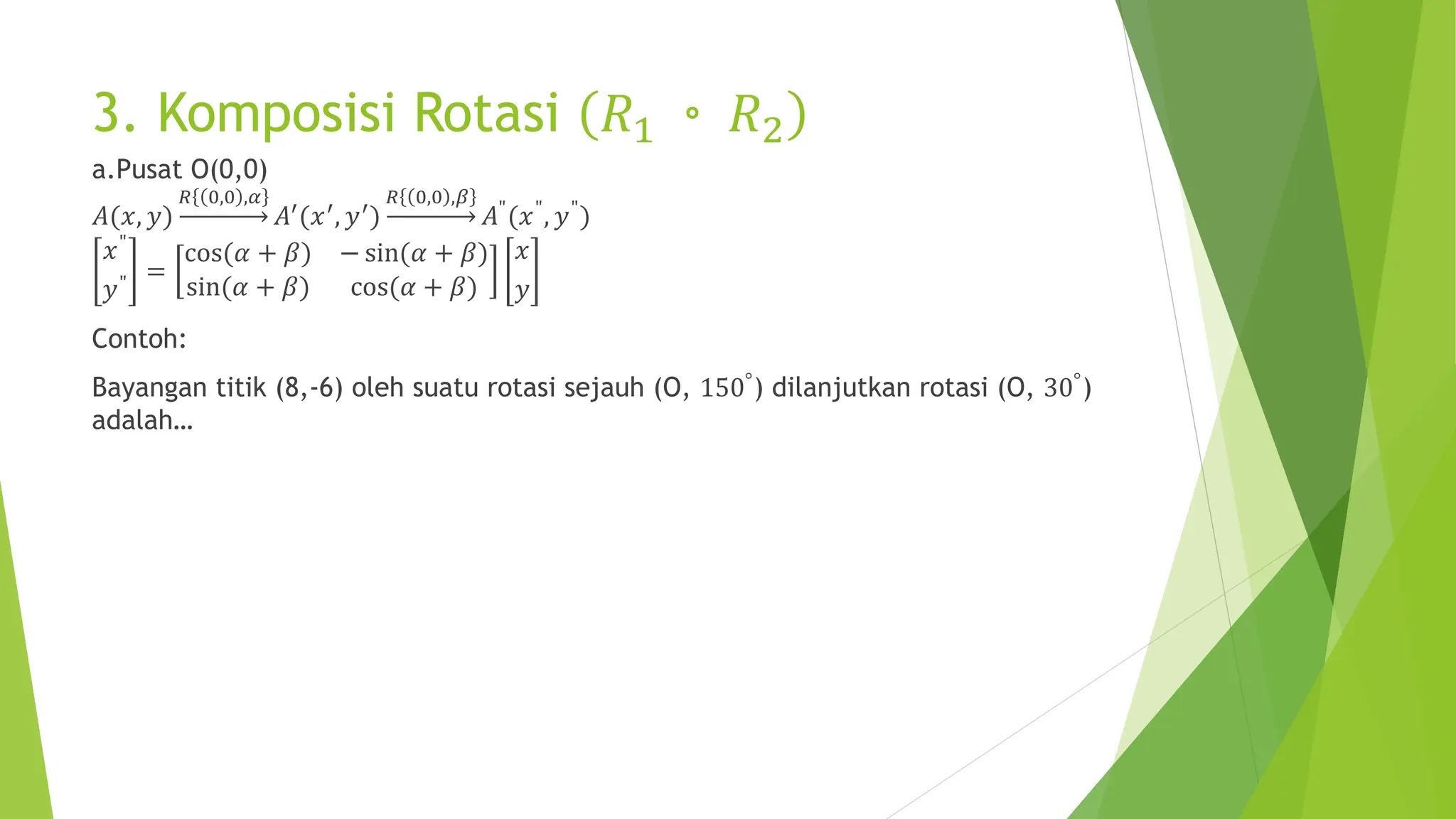 3. Komposisi Rotasi $(R_1 \circ R_2)$

a.Pusat O(0,0)

$A(x,y) \xrightarrow{R\{(0,0),\alpha\}} A'(x',y') \xrightarrow{R\{(0,0),\beta\}} A''(x'',y'')$

$\begin{bmatrix} x'' \\ y'' \end{bmatrix} = \begin{bmatrix} \cos(\alpha+\beta) & -\sin(\alpha+\beta) \\ \sin(\alpha+\beta) & \cos(\alpha+\beta) \end{bmatrix} \begin{bmatrix} x \\ y \end{bmatrix}$

Contoh:

Bayangan titik (8,-6) oleh suatu rotasi sejauh (O, $150^\circ$) dilanjutkan rotasi (O, $30^\circ$) adalah…